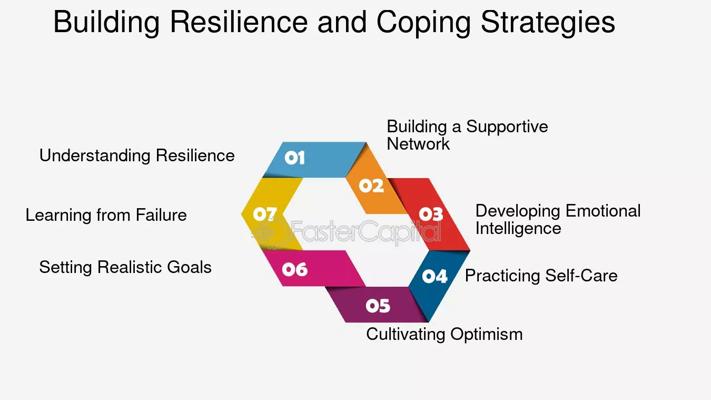 Building Resilience and Coping Strategies

01
Understanding Resilience

02
Building a Supportive Network

03
Developing Emotional Intelligence

04
Practicing Self-Care

05
Cultivating Optimism

06
Setting Realistic Goals

07
Learning from Failure

FasterCapital